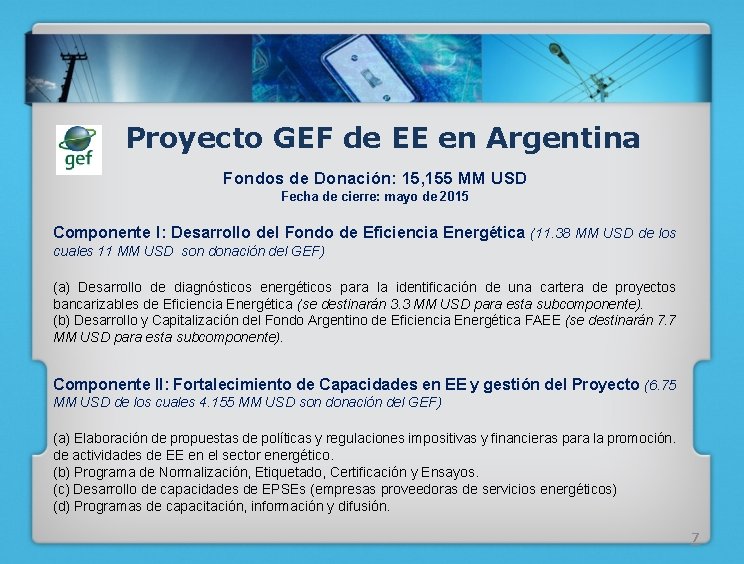 gef

Proyecto GEF de EE en Argentina

Fondos de Donación: 15,155 MM USD
Fecha de cierre: mayo de 2015

Componente I: Desarrollo del Fondo de Eficiencia Energética (11.38 MM USD de los cuales 11 MM USD son donación del GEF)

(a) Desarrollo de diagnósticos energéticos para la identificación de una cartera de proyectos bancarizables de Eficiencia Energética (se destinarán 3.3 MM USD para esta subcomponente).
(b) Desarrollo y Capitalización del Fondo Argentino de Eficiencia Energética FAEE (se destinarán 7.7 MM USD para esta subcomponente).

Componente II: Fortalecimiento de Capacidades en EE y gestión del Proyecto (6.75 MM USD de los cuales 4.155 MM USD son donación del GEF)

(a) Elaboración de propuestas de políticas y regulaciones impositivas y financieras para la promoción. de actividades de EE en el sector energético.
(b) Programa de Normalización, Etiquetado, Certificación y Ensayos.
(c) Desarrollo de capacidades de EPSEs (empresas proveedoras de servicios energéticos)
(d) Programas de capacitación, información y difusión.

7